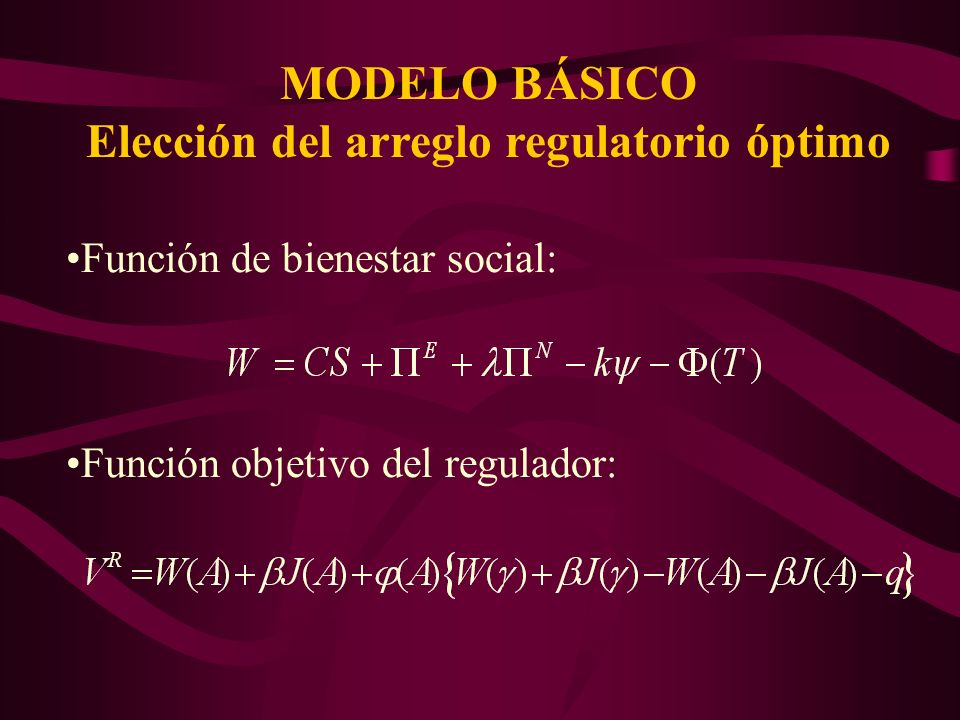 MODELO BÁSICO
Elección del arreglo regulatorio óptimo

•Función de bienestar social:

$W = CS + \Pi^E + \lambda\Pi^N - k\psi - \Phi(T)$

•Función objetivo del regulador:

$V^R = W(A) + \beta J(A) + \varphi(A)\{W(\gamma) + \beta J(\gamma) - W(A) - \beta J(A) - q\}$